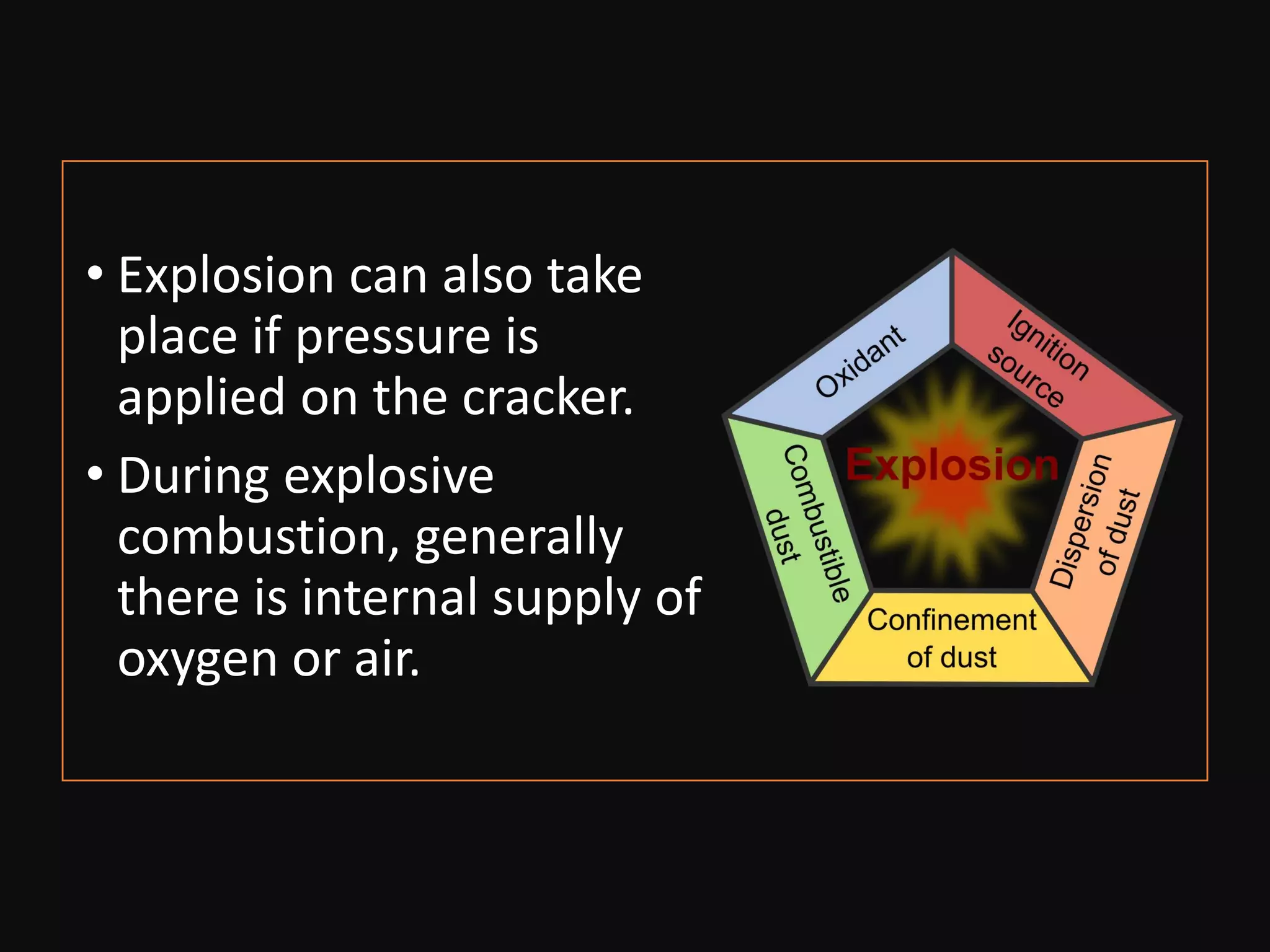 • Explosion can also take place if pressure is applied on the cracker.

• During explosive combustion, generally there is internal supply of oxygen or air.

Oxidant

Ignition source

Dispersion of dust

Confinement of dust

Combustible dust

Explosion